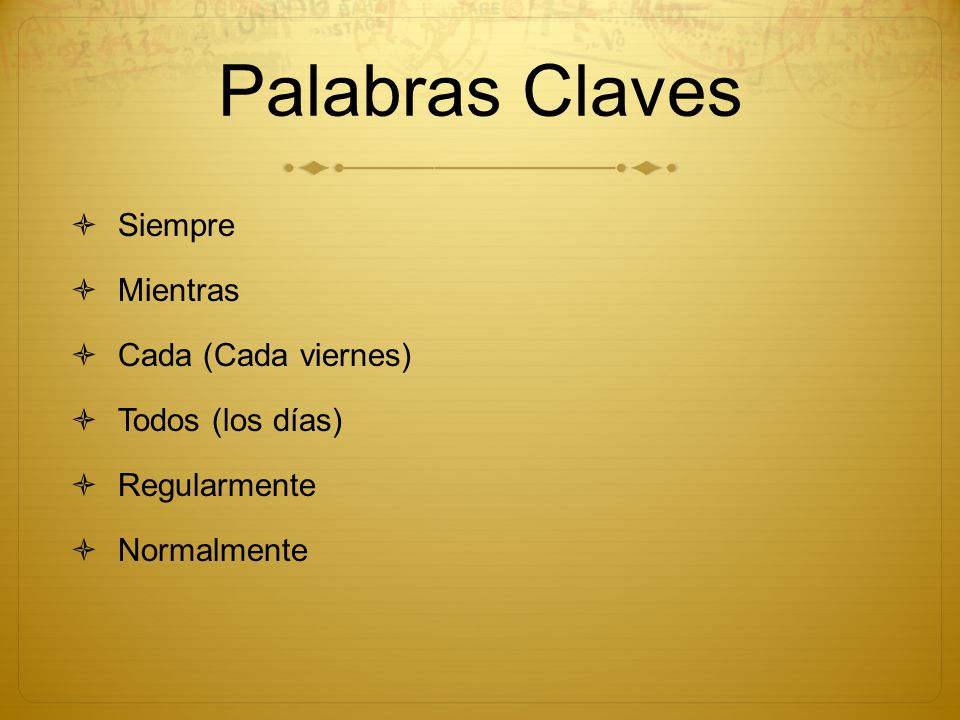 Palabras Claves

Siempre

Mientras

Cada (Cada viernes)

Todos (los días)

Regularmente

Normalmente